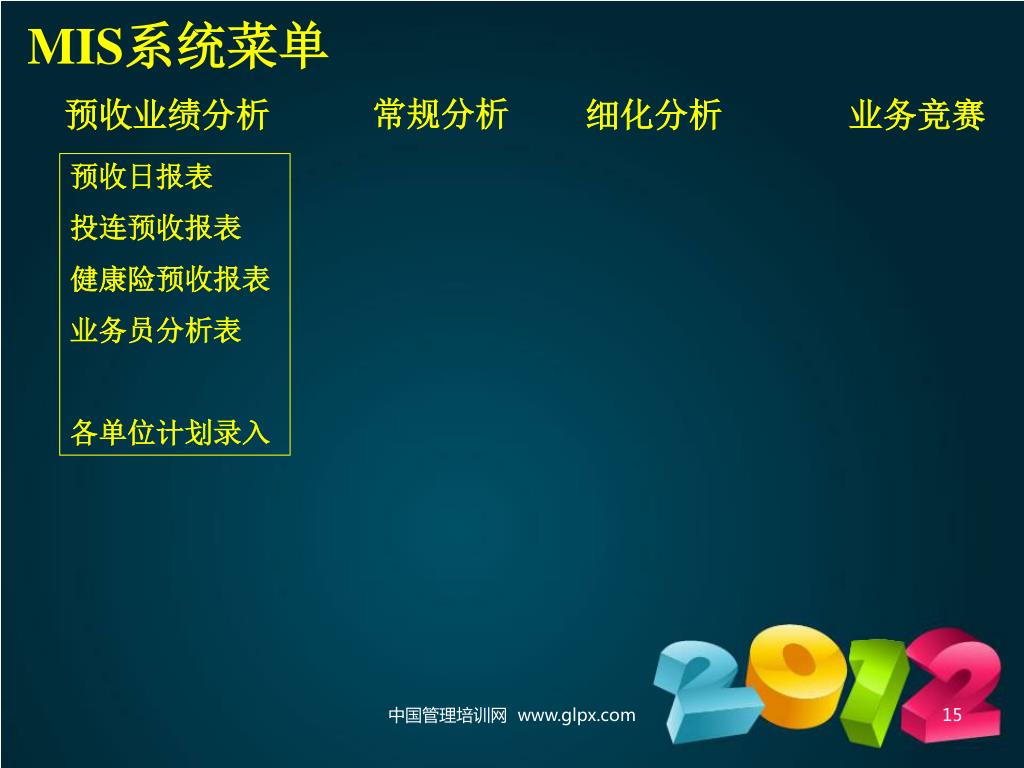 MIS系统菜单

预收业绩分析

常规分析

细化分析

业务竞赛

预收日报表

投连预收报表

健康险预收报表

业务员分析表

各单位计划录入

2012

中国管理培训网 www.glpx.com

15